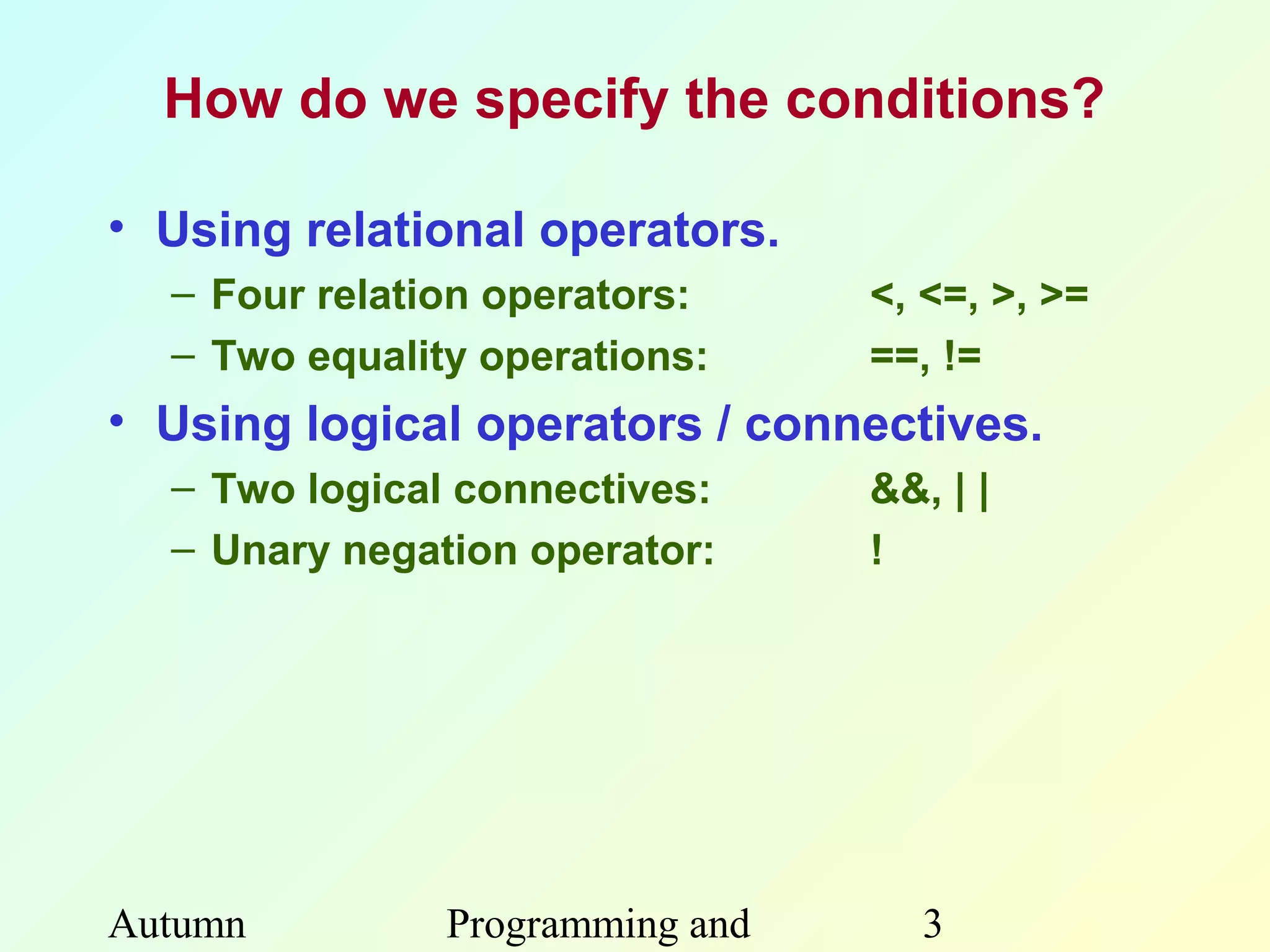 How do we specify the conditions?

• Using relational operators.
– Four relation operators: <, <=, >, >=
– Two equality operations: ==, !=

• Using logical operators / connectives.
– Two logical connectives: &&, | |
– Unary negation operator: !

Autumn Programming and 3